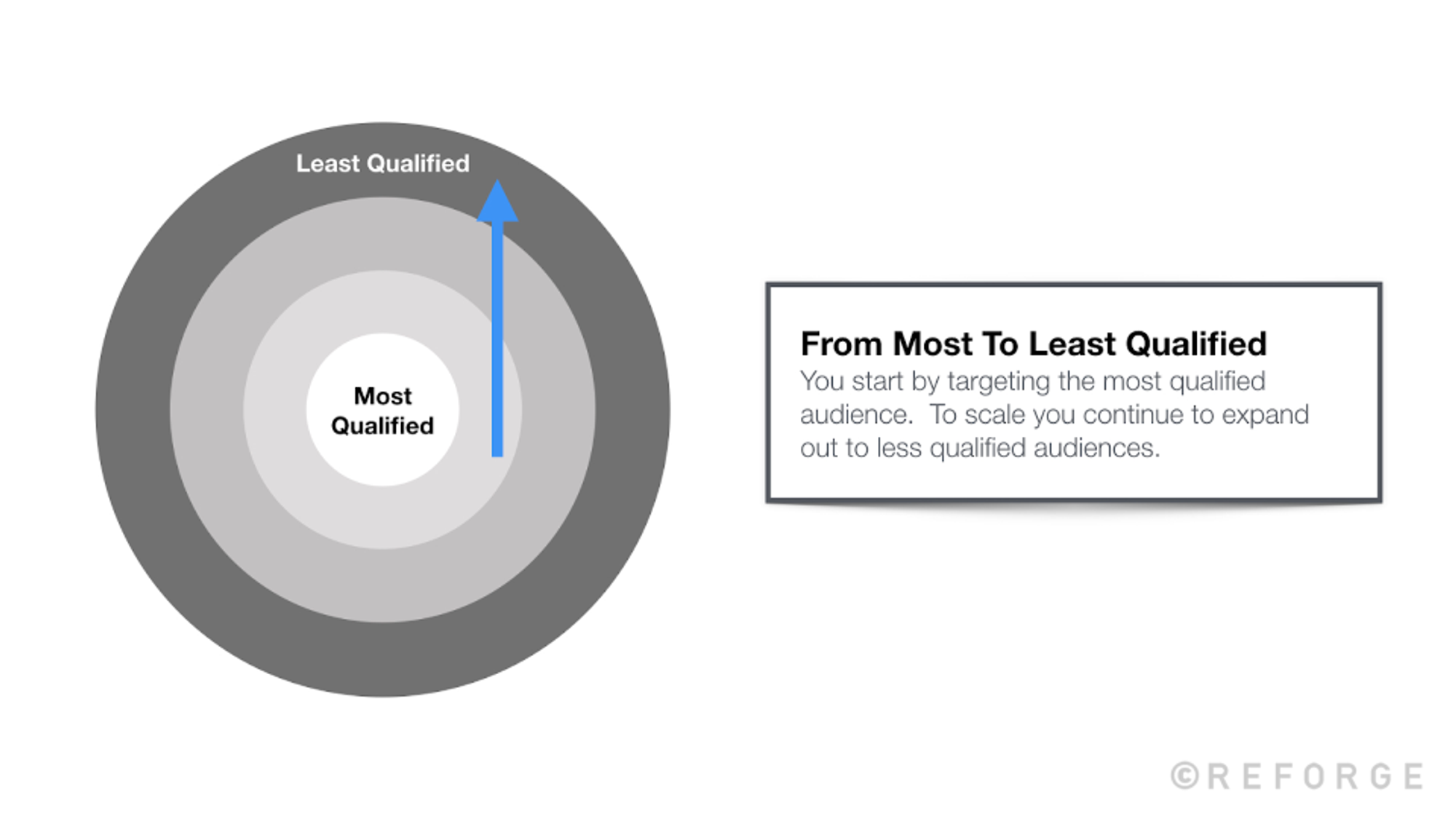 Least Qualified

Most Qualified

From Most To Least Qualified
You start by targeting the most qualified audience. To scale you continue to expand out to less qualified audiences.

©REFORGE